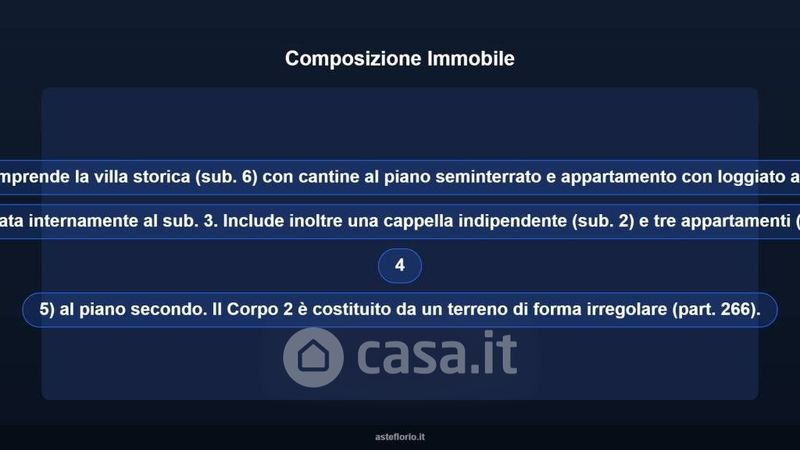 Composizione Immobile

mprende la villa storica (sub. 6) con cantine al piano seminterrato e appartamento con loggiato a

ata internamente al sub. 3. Include inoltre una cappella indipendente (sub. 2) e tre appartamenti (

4

5) al piano secondo. Il Corpo 2 è costituito da un terreno di forma irregolare (part. 266).

casa.it

asteflorio.it